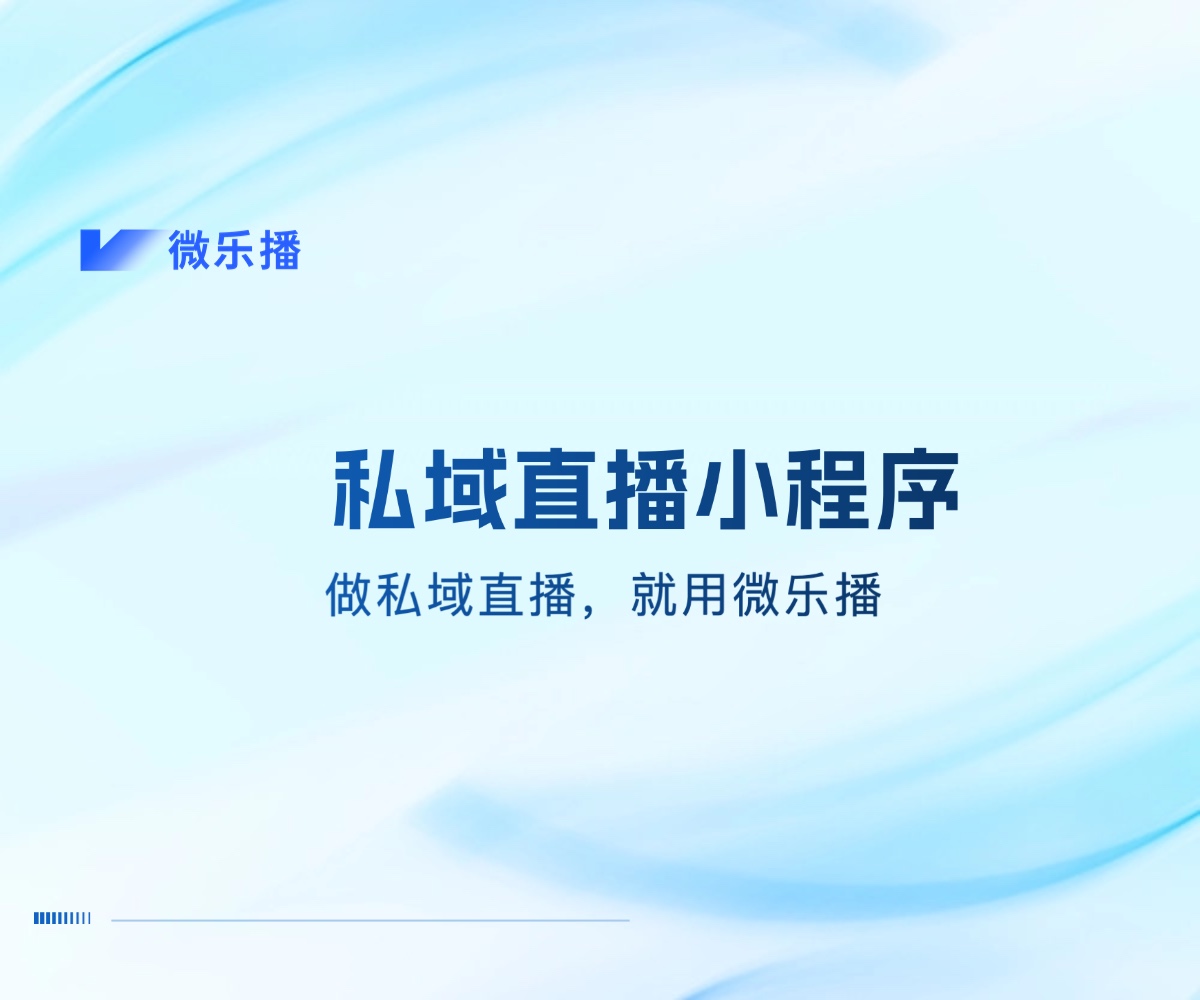 微乐播

私域直播小程序

做私域直播，就用微乐播